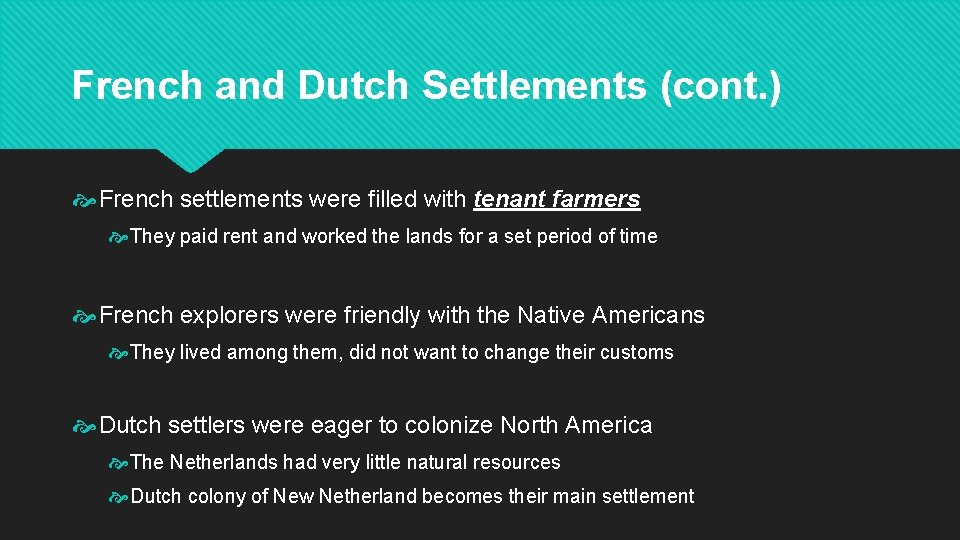 French and Dutch Settlements (cont.)

French settlements were filled with tenant farmers

They paid rent and worked the lands for a set period of time

French explorers were friendly with the Native Americans

They lived among them, did not want to change their customs

Dutch settlers were eager to colonize North America

The Netherlands had very little natural resources

Dutch colony of New Netherland becomes their main settlement